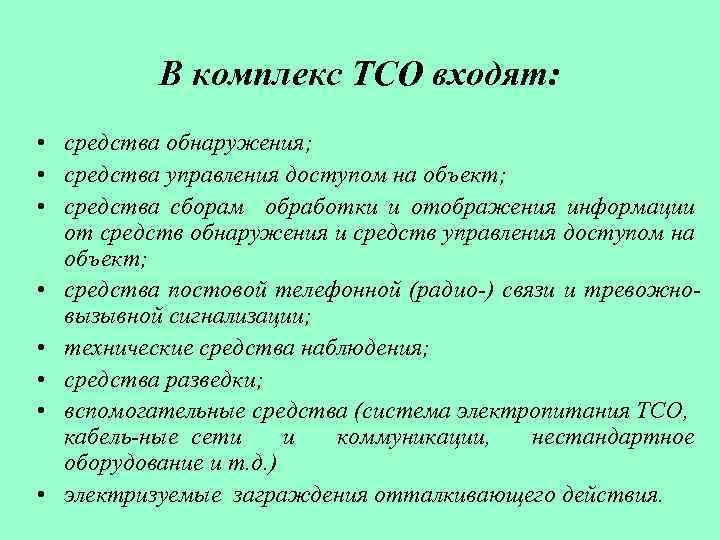 В комплекс ТСО входят:

• средства обнаружения;
• средства управления доступом на объект;
• средства сборам обработки и отображения информации от средств обнаружения и средств управления доступом на объект;
• средства постовой телефонной (радио-) связи и тревожно-вызывной сигнализации;
• технические средства наблюдения;
• средства разведки;
• вспомогательные средства (система электропитания ТСО, кабель-ные сети и коммуникации, нестандартное оборудование и т.д.)
• электризуемые заграждения отталкивающего действия.